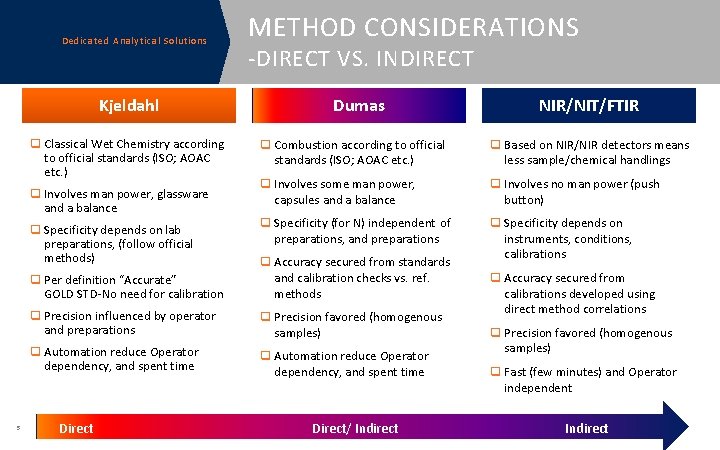 Dedicated Analytical Solutions

METHOD CONSIDERATIONS
-DIRECT VS. INDIRECT

Kjeldahl

❑ Classical Wet Chemistry according to official standards (ISO; AOAC etc.)

❑ Involves man power, glassware and a balance

❑ Specificity depends on lab preparations, (follow official methods)

❑ Per definition "Accurate" GOLD STD-No need for calibration

❑ Precision influenced by operator and preparations

❑ Automation reduce Operator dependency, and spent time

Dumas

❑ Combustion according to official standards (ISO; AOAC etc.)

❑ Involves some man power, capsules and a balance

❑ Specificity (for N) independent of preparations, and preparations

❑ Accuracy secured from standards and calibration checks vs. ref. methods

❑ Precision favored (homogenous samples)

❑ Automation reduce Operator dependency, and spent time

NIR/NIT/FTIR

❑ Based on NIR/NIR detectors means less sample/chemical handlings

❑ Involves no man power (push button)

❑ Specificity depends on instruments, conditions, calibrations

❑ Accuracy secured from calibrations developed using direct method correlations

❑ Precision favored (homogenous samples)

❑ Fast (few minutes) and Operator independent

5

Direct

Direct/ Indirect

Indirect